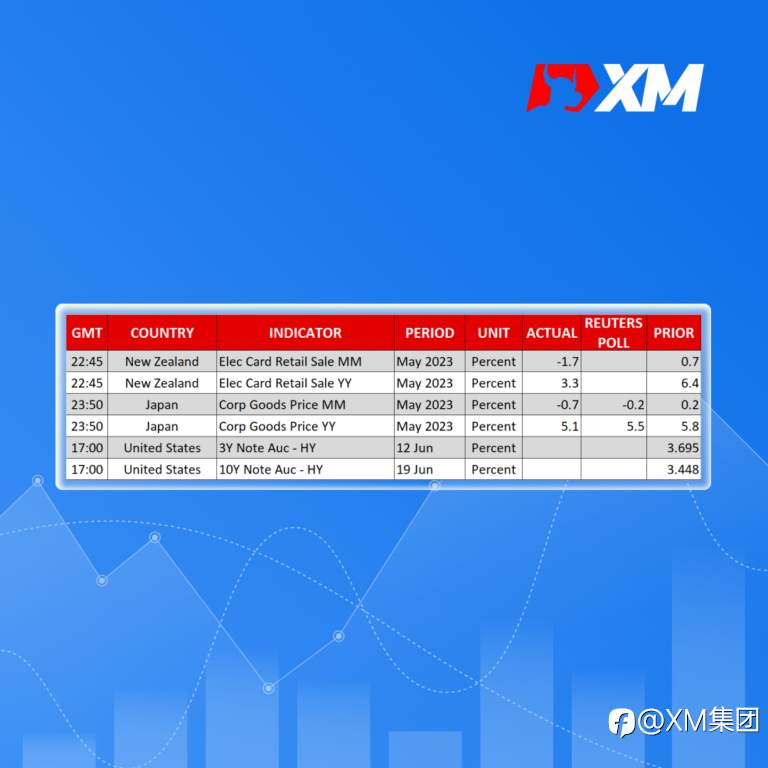 XM

| GMT | COUNTRY | INDICATOR | PERIOD | UNIT | ACTUAL | REUTERS POLL | PRIOR |
|---|---|---|---|---|---|---|---|
| 22:45 | New Zealand | Elec Card Retail Sale MM | May 2023 | Percent | -1.7 | | 0.7 |
| 22:45 | New Zealand | Elec Card Retail Sale YY | May 2023 | Percent | 3.3 | | 6.4 |
| 23:50 | Japan | Corp Goods Price MM | May 2023 | Percent | -0.7 | -0.2 | 0.2 |
| 23:50 | Japan | Corp Goods Price YY | May 2023 | Percent | 5.1 | 5.5 | 5.8 |
| 17:00 | United States | 3Y Note Auc - HY | 12 Jun | Percent | | | 3.695 |
| 17:00 | United States | 10Y Note Auc - HY | 19 Jun | Percent | | | 3.448 |

@XM集团